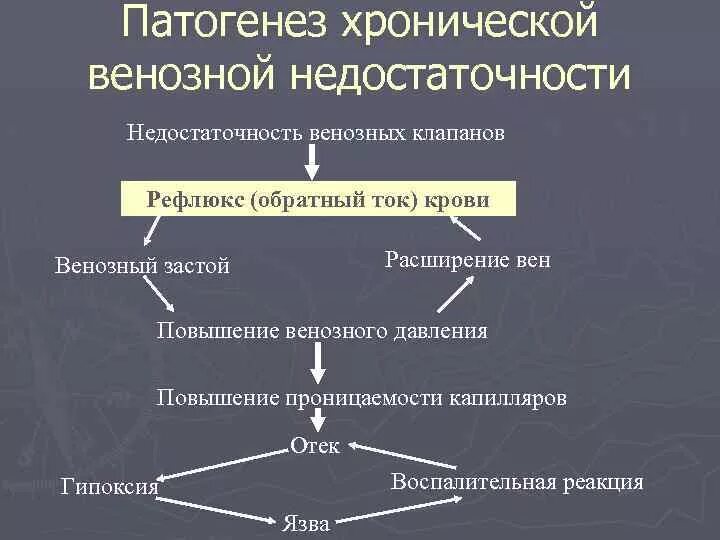 Патогенез хронической венозной недостаточности

Недостаточность венозных клапанов

Рефлюкс (обратный ток) крови

Венозный застой

Расширение вен

Повышение венозного давления

Повышение проницаемости капилляров

Отек

Гипоксия

Воспалительная реакция

Язва